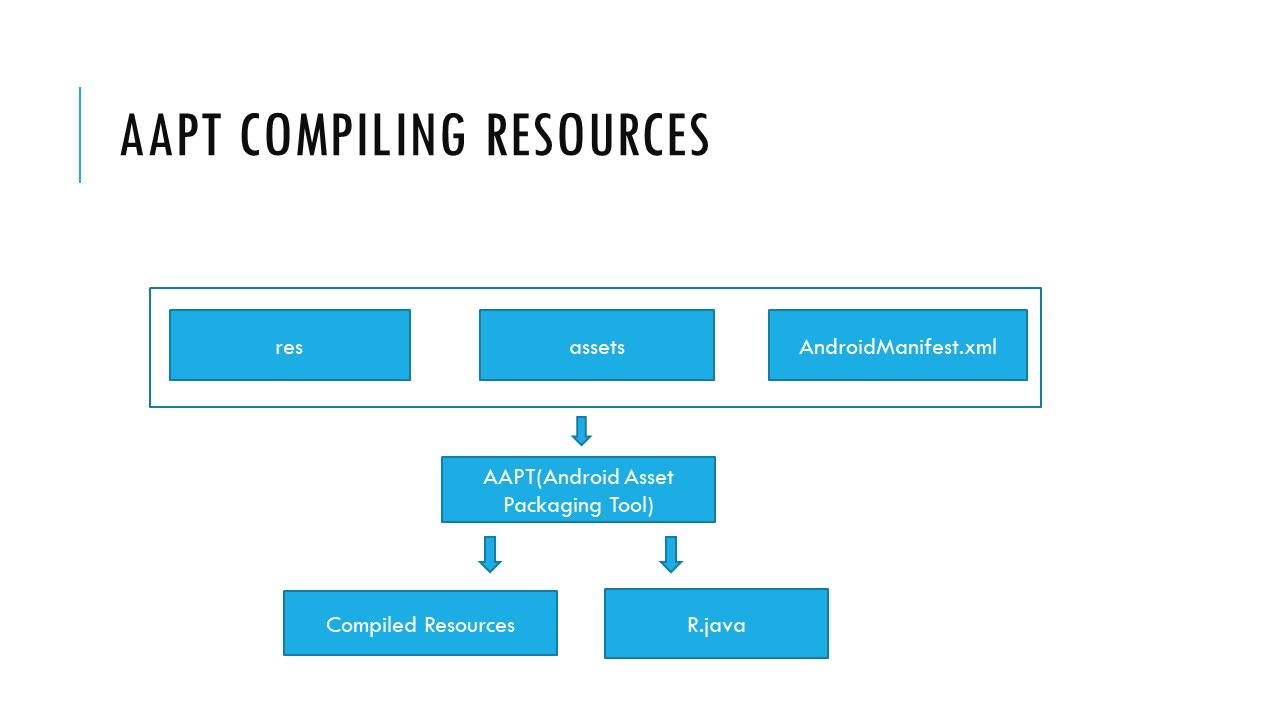 AAPT COMPILING RESOURCES

res

assets

AndroidManifest.xml

AAPT(Android Asset Packaging Tool)

Compiled Resources

R.java